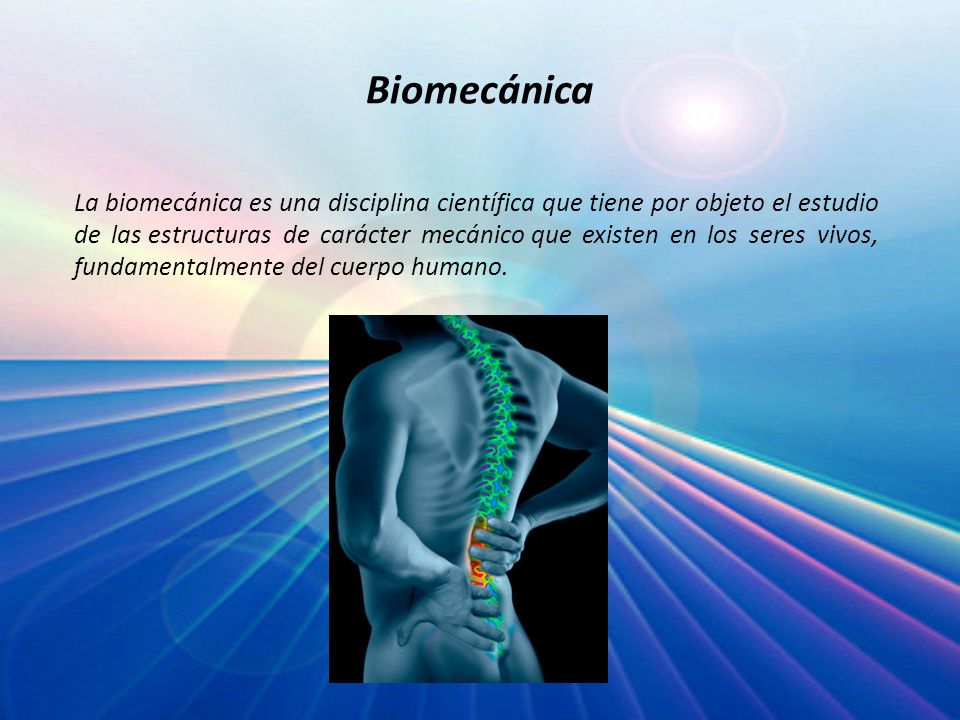 Biomecánica

La biomecánica es una disciplina científica que tiene por objeto el estudio de las estructuras de carácter mecánico que existen en los seres vivos, fundamentalmente del cuerpo humano.